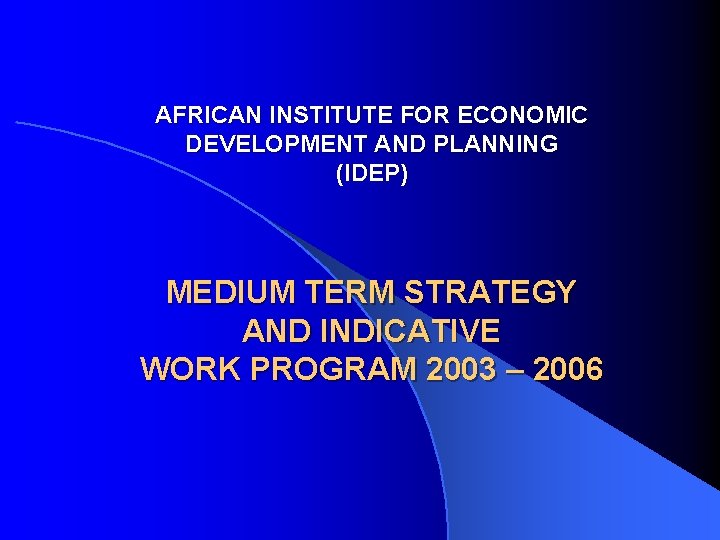 AFRICAN INSTITUTE FOR ECONOMIC DEVELOPMENT AND PLANNING (IDEP)

MEDIUM TERM STRATEGY AND INDICATIVE WORK PROGRAM 2003 – 2006